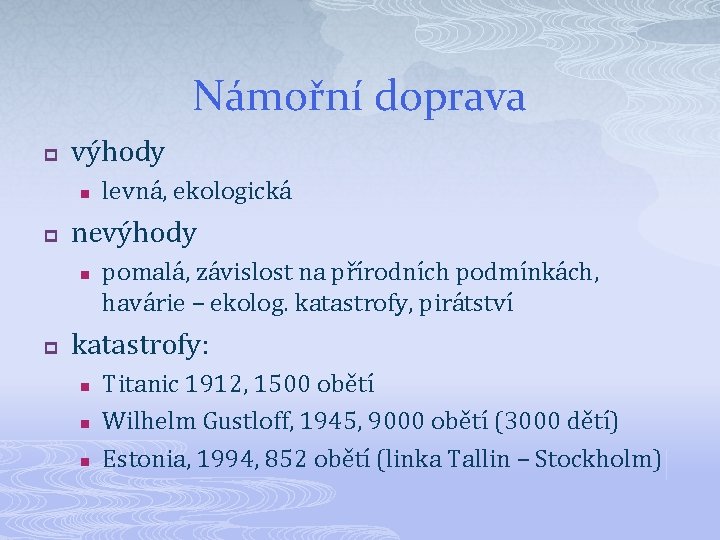 Námořní doprava

výhody

levná, ekologická

nevýhody

pomalá, závislost na přírodních podmínkách, havárie – ekolog. katastrofy, pirátství

katastrofy:

Titanic 1912, 1500 obětí

Wilhelm Gustloff, 1945, 9000 obětí (3000 dětí)

Estonia, 1994, 852 obětí (linka Tallin – Stockholm)